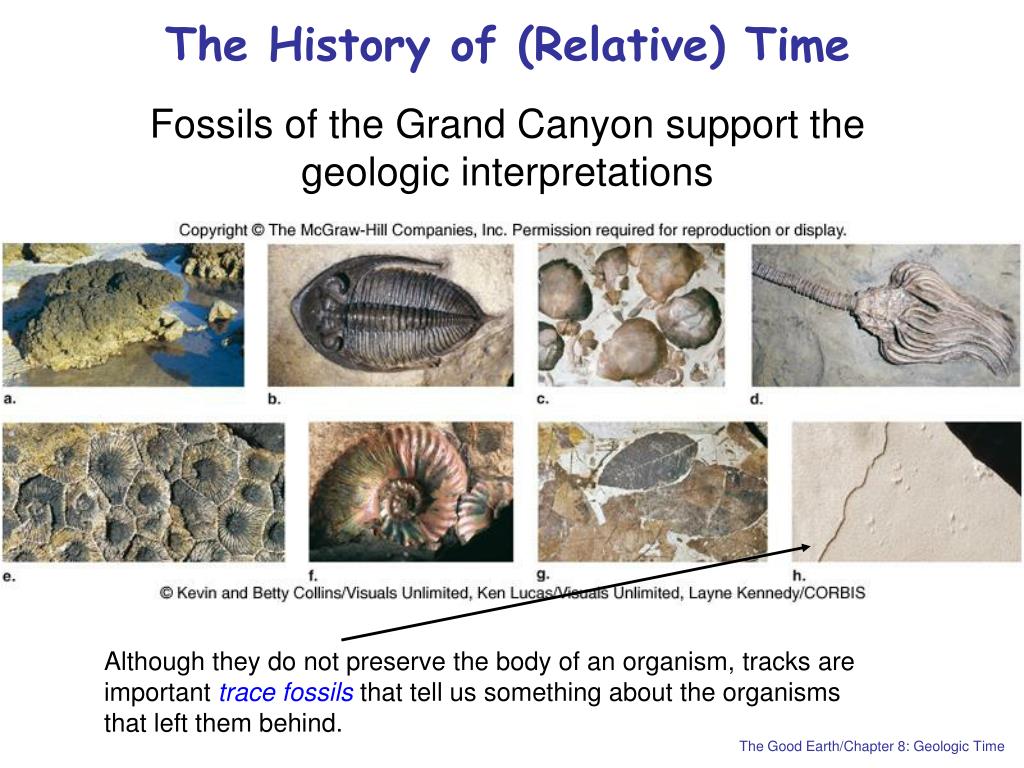 The History of (Relative) Time

Fossils of the Grand Canyon support the geologic interpretations

Copyright © The McGraw-Hill Companies, Inc. Permission required for reproduction or display.

a.

b.

c.

d.

e.

f.

g.

h.

© Kevin and Betty Collins/Visuals Unlimited, Ken Lucas/Visuals Unlimited, Layne Kennedy/CORBIS

Although they do not preserve the body of an organism, tracks are important trace fossils that tell us something about the organisms that left them behind.

The Good Earth/Chapter 8: Geologic Time